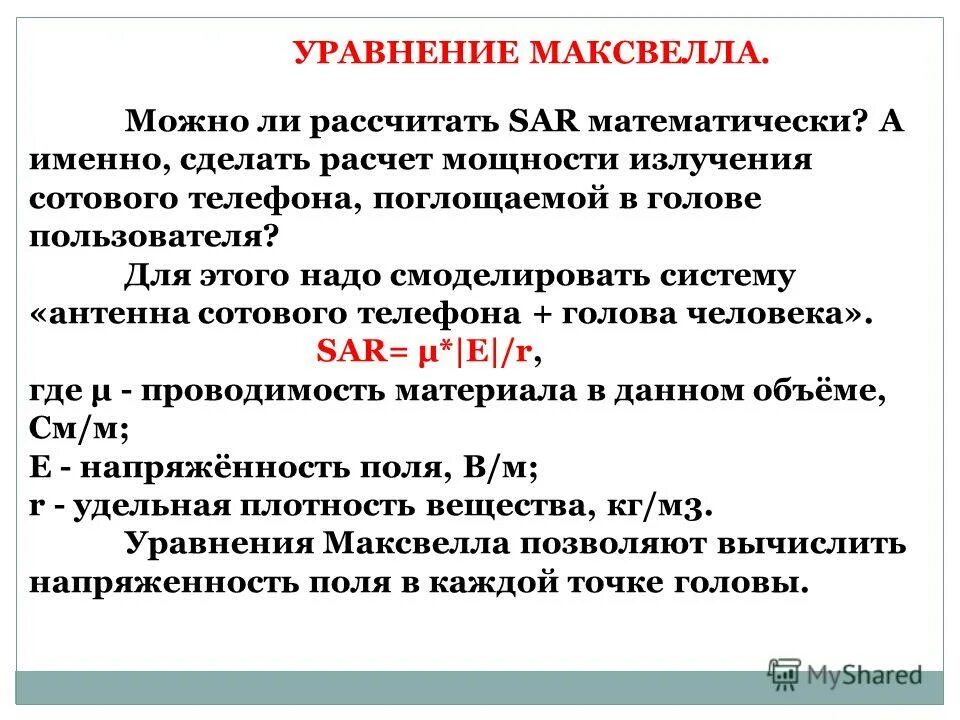 УРАВНЕНИЕ МАКСВЕЛЛА.

Можно ли рассчитать SAR математически? А именно, сделать расчет мощности излучения сотового телефона, поглощаемой в голове пользователя?

Для этого надо смоделировать систему «антенна сотового телефона + голова человека».

SAR= μ*|E|/r,

где μ - проводимость материала в данном объёме, См/м;

E - напряжённость поля, В/м;

r - удельная плотность вещества, кг/м3.

Уравнения Максвелла позволяют вычислить напряженность поля в каждой точке головы.

MyShared